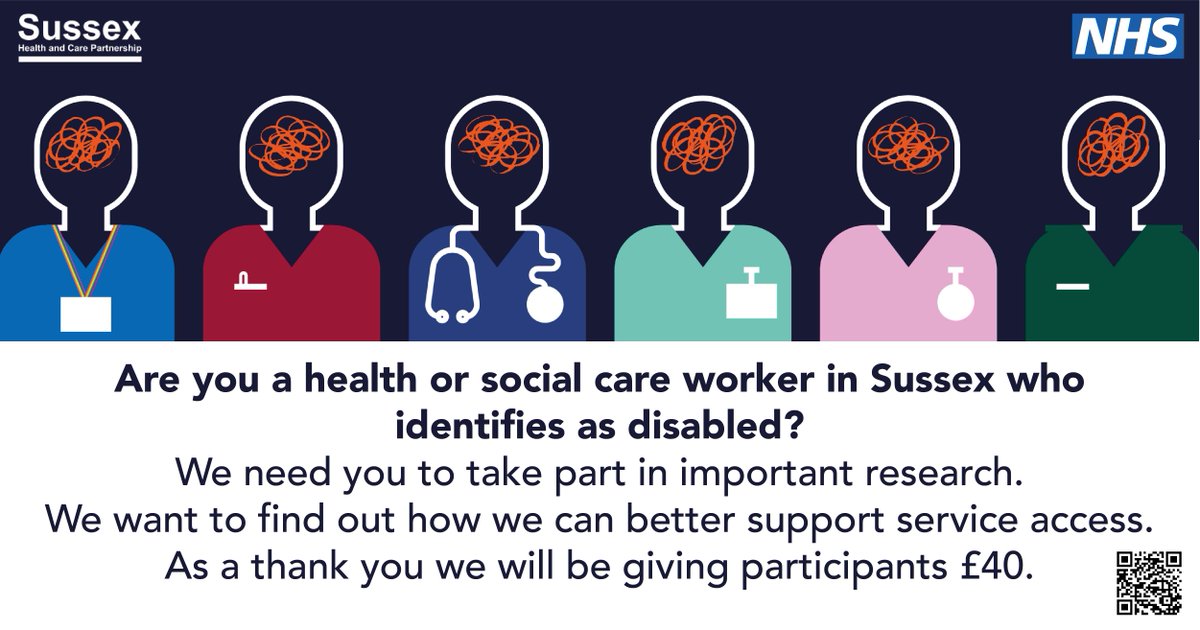 Sussex
Health and Care Partnership

NHS

Are you a health or social care worker in Sussex who identifies as disabled?

We need you to take part in important research.
We want to find out how we can better support service access.
As a thank you we will be giving participants £40.